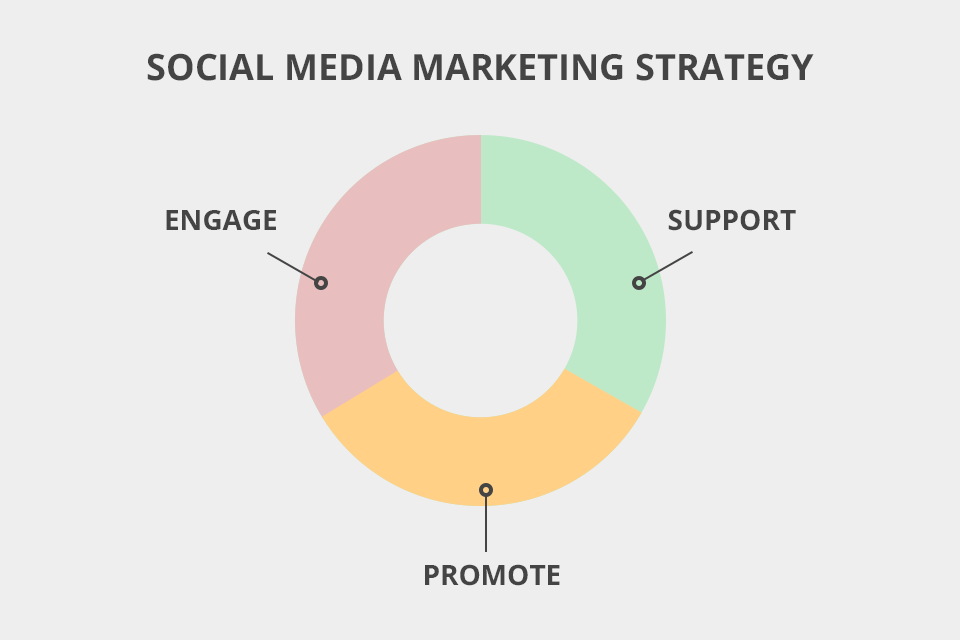 SOCIAL MEDIA MARKETING STRATEGY

ENGAGE

SUPPORT

PROMOTE